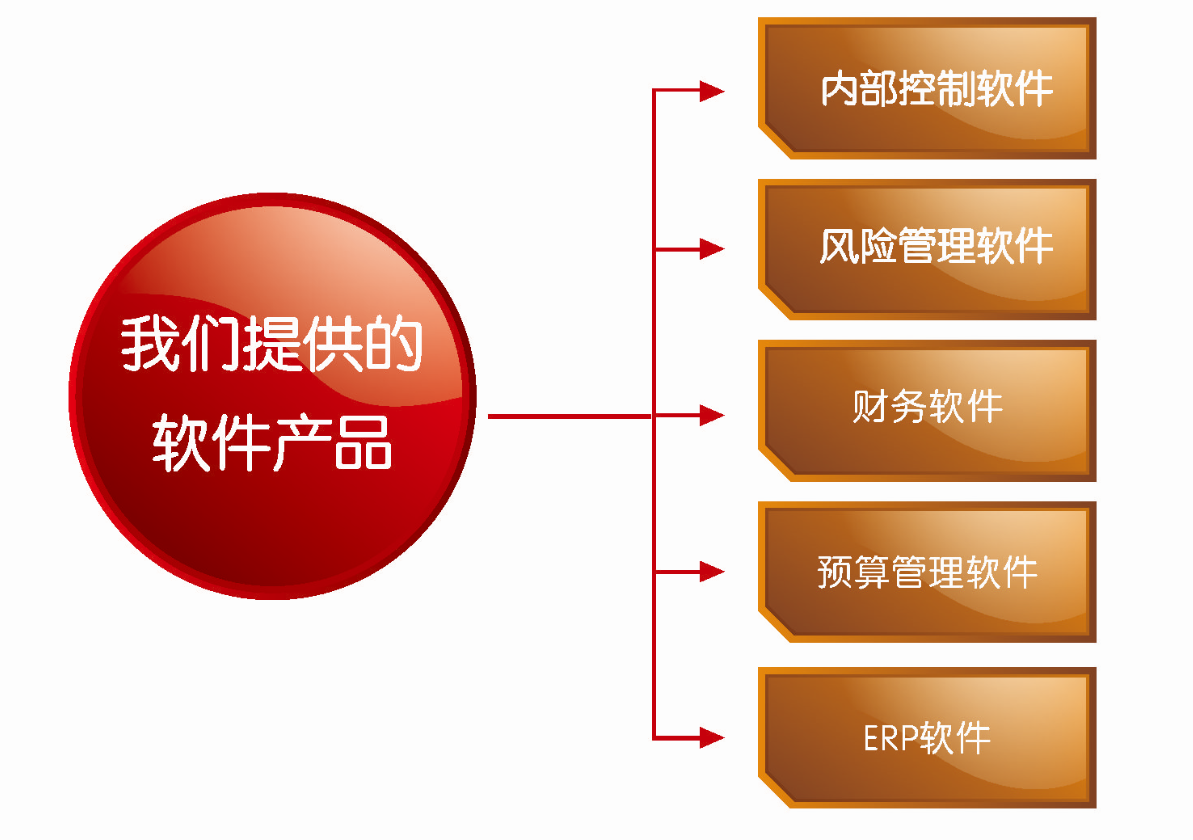 我们提供的软件产品

内部控制软件

风险管理软件

财务软件

预算管理软件

ERP软件